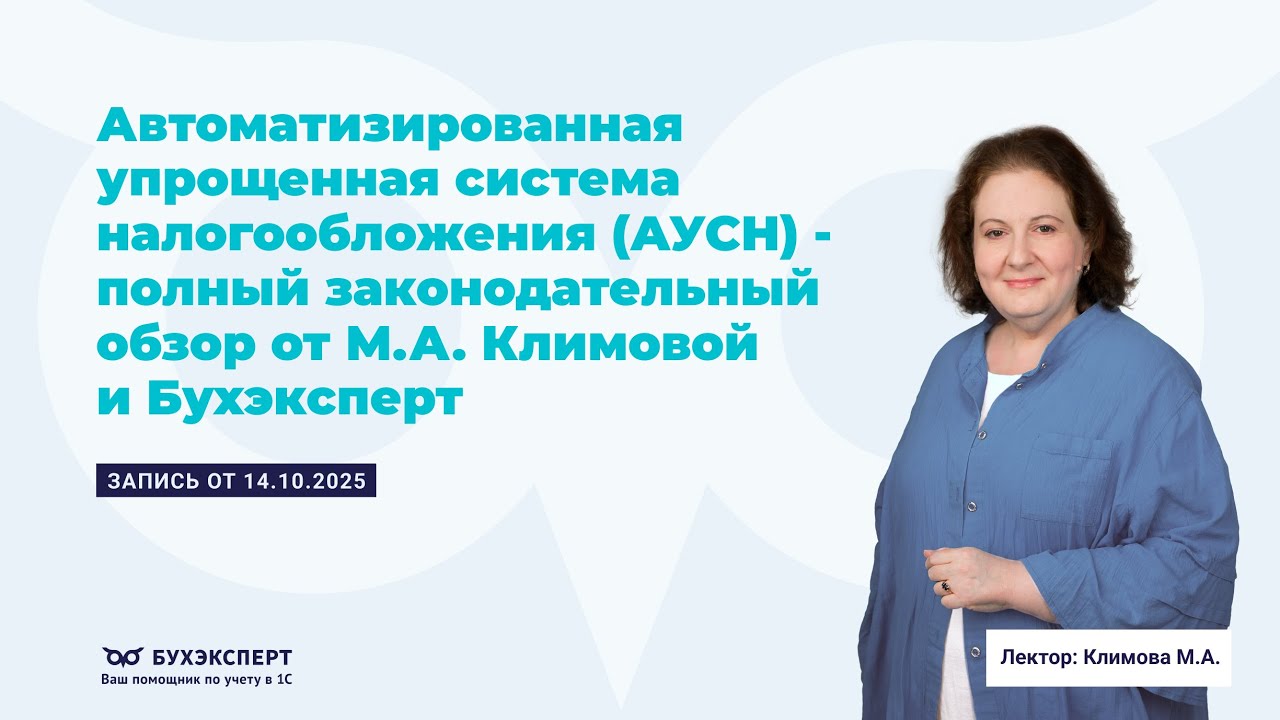 Автоматизированная упрощенная система налогообложения (АУСН) - полный законодательный обзор от М.А. Климовой и Бухэксперт

ЗАПИСЬ ОТ 14.10.2025

БУХЭКСПЕРТ
Ваш помощник по учету в 1С

Лектор: Климова М.А.